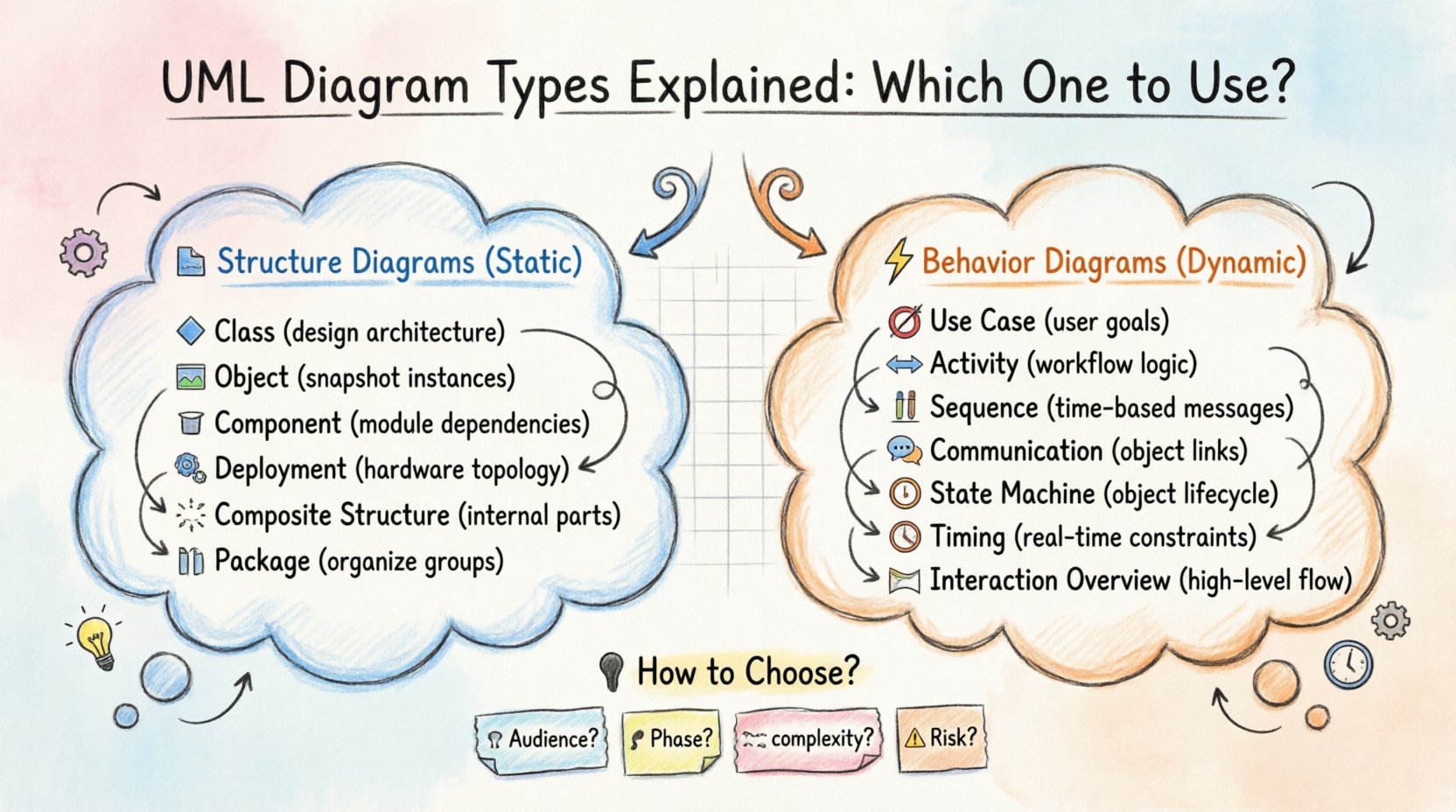 UML Diagram Types Explained: Which One to Use?

Structure Diagrams (Static)

Class (design architecture)
Object (snapshot instances)
Component (module dependencies)
Deployment (hardware topology)
Composite Structure (internal parts)
Package (organize groups)

Behavior Diagrams (Dynamic)

Use Case (user goals)
Activity (workflow logic)
Sequence (time-based messages)
Communication (object links)
State Machine (object lifecycle)
Timing (real-time constraints)
Interaction Overview (high-level flow)

How to Choose?

Audience?
Phase?
complexity?
Risk?